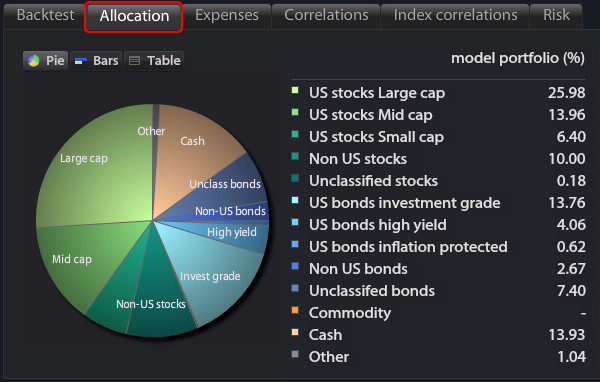 Backtest Allocation Expenses Correlations Index correlations Risk

Pie Bars Table

Other
Cash
Large cap
Unclass bonds
Non-US bonds
High yield
Mid cap
Invest grade
Non-US stocks

| | model portfolio (%) |
|---|---|
| US stocks Large cap | 25.98 |
| US stocks Mid cap | 13.96 |
| US stocks Small cap | 6.40 |
| Non US stocks | 10.00 |
| Unclassified stocks | 0.18 |
| US bonds investment grade | 13.76 |
| US bonds high yield | 4.06 |
| US bonds inflation protected | 0.62 |
| Non US bonds | 2.67 |
| Unclassifed bonds | 7.40 |
| Commodity | - |
| Cash | 13.93 |
| Other | 1.04 |